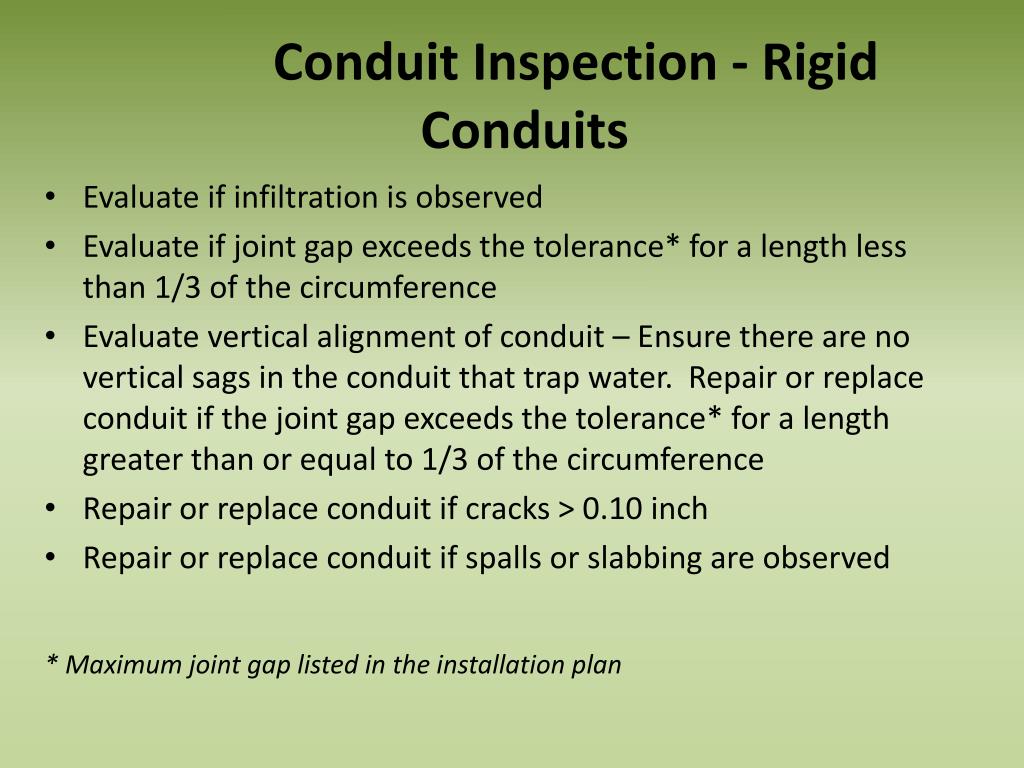 Conduit Inspection - Rigid Conduits

• Evaluate if infiltration is observed
• Evaluate if joint gap exceeds the tolerance* for a length less than 1/3 of the circumference
• Evaluate vertical alignment of conduit – Ensure there are no vertical sags in the conduit that trap water. Repair or replace conduit if the joint gap exceeds the tolerance* for a length greater than or equal to 1/3 of the circumference
• Repair or replace conduit if cracks > 0.10 inch
• Repair or replace conduit if spalls or slabbing are observed

* Maximum joint gap listed in the installation plan